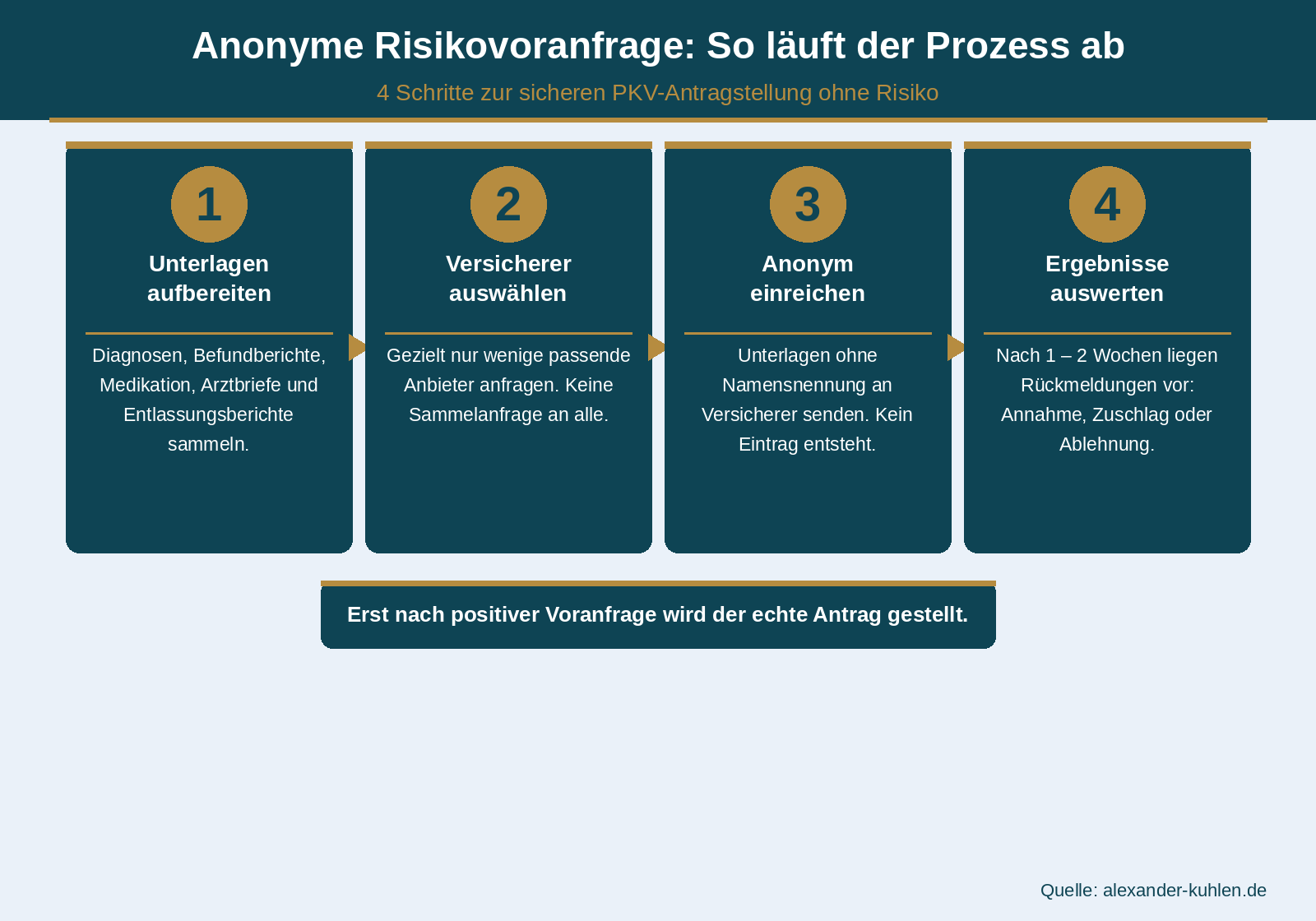 Anonyme Risikovoranfrage: So läuft der Prozess ab

4 Schritte zur sicheren PKV-Antragstellung ohne Risiko

1

Unterlagen aufbereiten

Diagnosen, Befundberichte, Medikation, Arztbriefe und Entlassungsberichte sammeln.

2

Versicherer auswählen

Gezielt nur wenige passende Anbieter anfragen. Keine Sammelanfrage an alle.

3

Anonym einreichen

Unterlagen ohne Namensnennung an Versicherer senden. Kein Eintrag entsteht.

4

Ergebnisse auswerten

Nach 1 – 2 Wochen liegen Rückmeldungen vor: Annahme, Zuschlag oder Ablehnung.

Erst nach positiver Voranfrage wird der echte Antrag gestellt.

Quelle: alexander-kuhlen.de